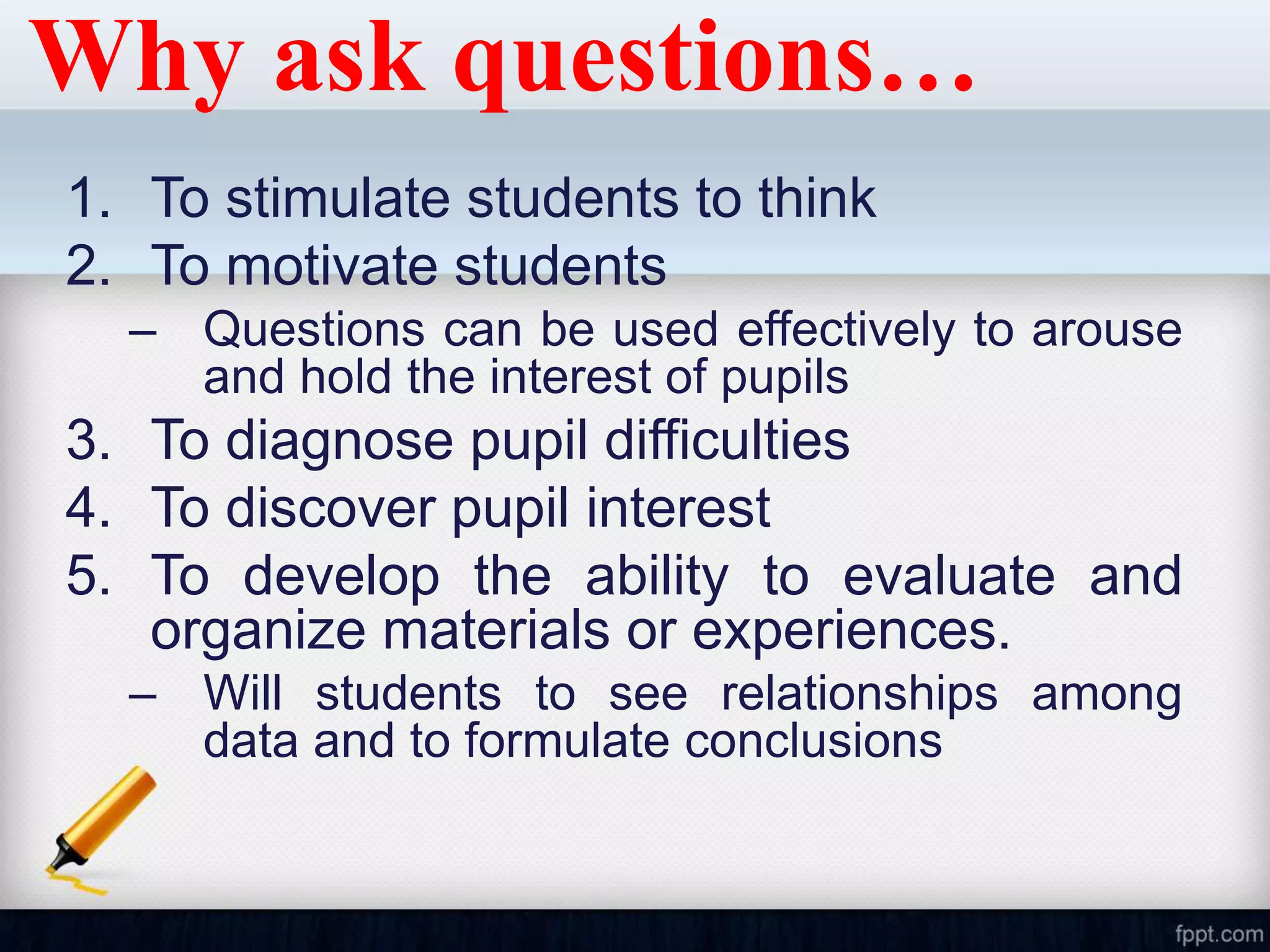 Why ask questions…

1. To stimulate students to think
2. To motivate students
– Questions can be used effectively to arouse and hold the interest of pupils
3. To diagnose pupil difficulties
4. To discover pupil interest
5. To develop the ability to evaluate and organize materials or experiences.
– Will students to see relationships among data and to formulate conclusions

fppt.com